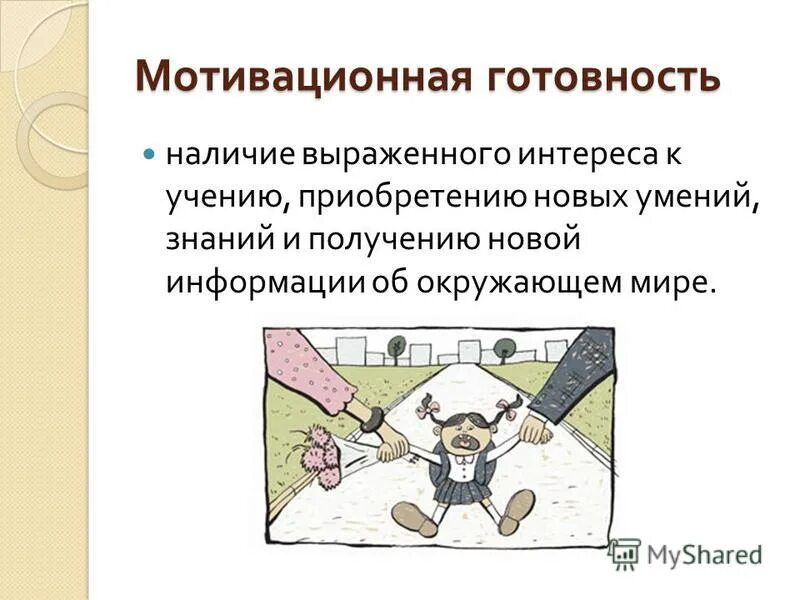 Мотивационная готовность

наличие выраженного интереса к учению, приобретению новых умений, знаний и получению новой информации об окружающем мире.

MyShared